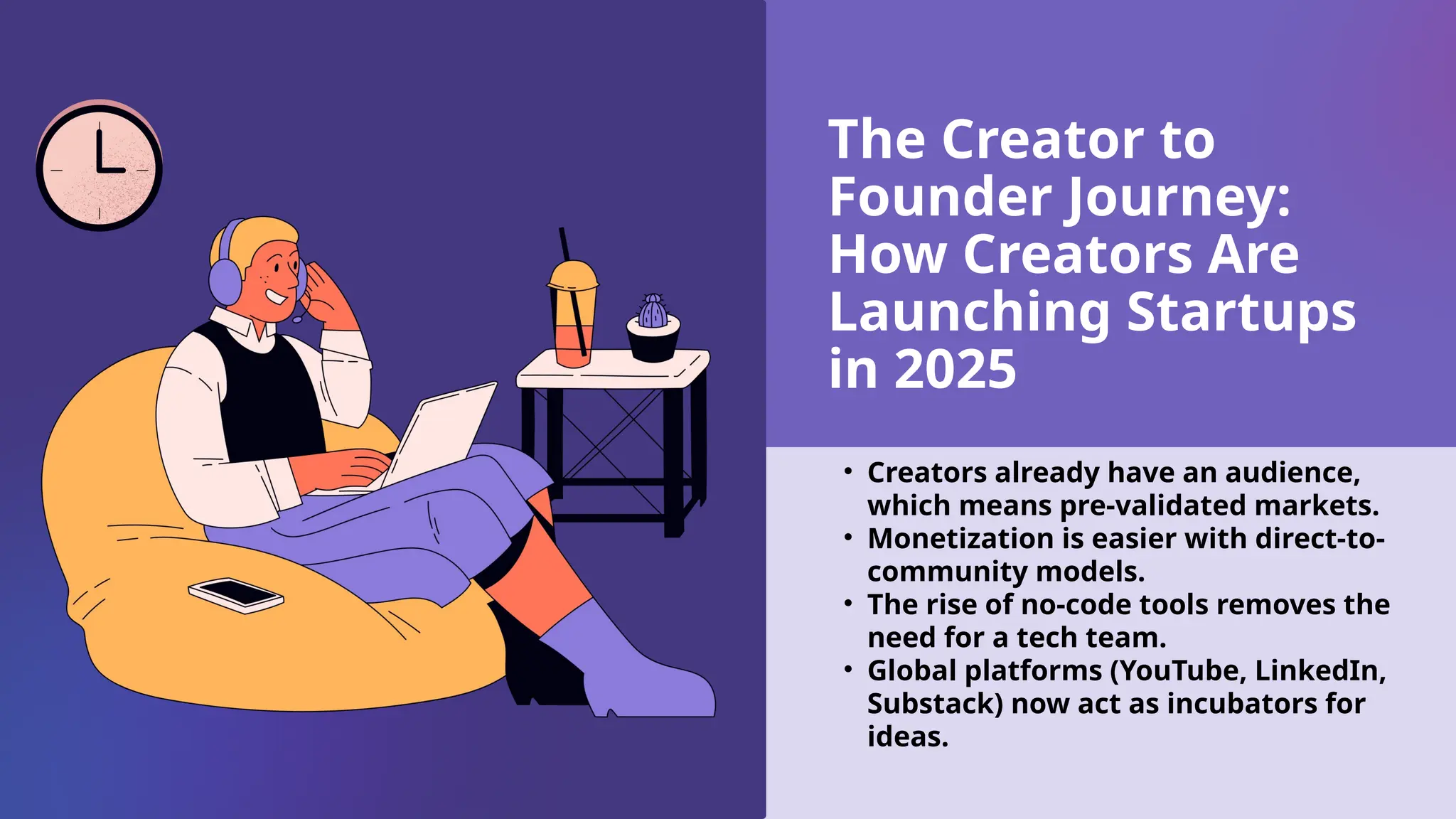 The Creator to Founder Journey: How Creators Are Launching Startups in 2025

• Creators already have an audience, which means pre-validated markets.
• Monetization is easier with direct-to-community models.
• The rise of no-code tools removes the need for a tech team.
• Global platforms (YouTube, LinkedIn, Substack) now act as incubators for ideas.